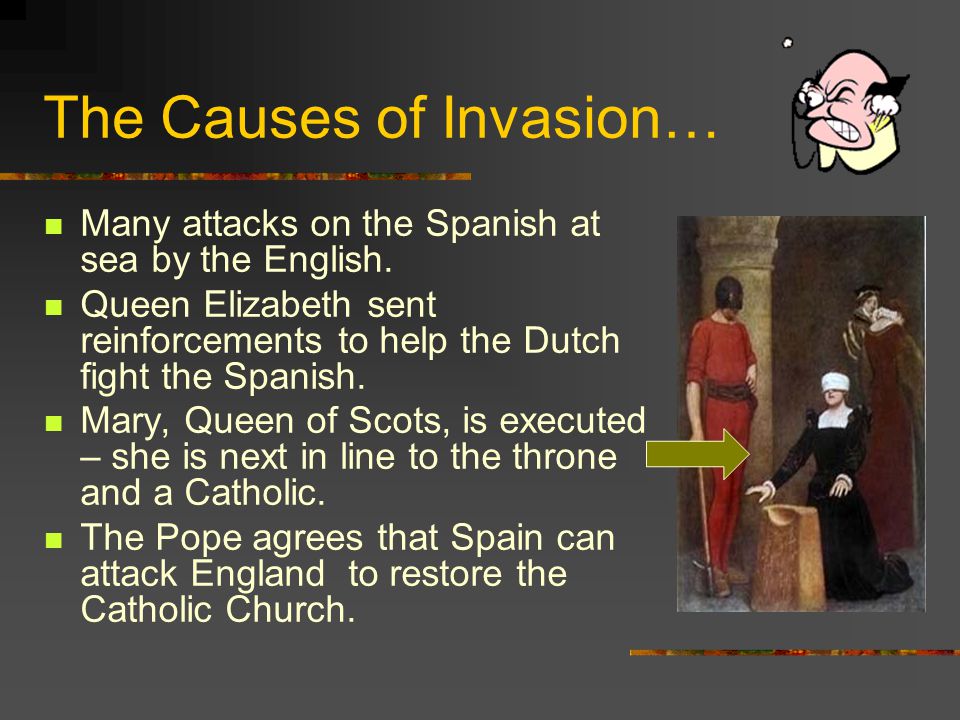 The Causes of Invasion…

- Many attacks on the Spanish at sea by the English.
- Queen Elizabeth sent reinforcements to help the Dutch fight the Spanish.
- Mary, Queen of Scots, is executed – she is next in line to the throne and a Catholic.
- The Pope agrees that Spain can attack England to restore the Catholic Church.